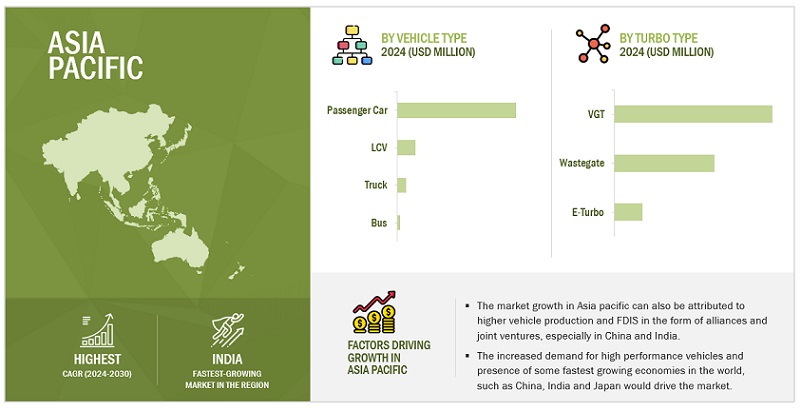 ASIA PACIFIC

HIGHEST
CAGR (2024-2030)

INDIA
FASTEST-GROWING MARKET IN THE REGION

BY VEHICLE TYPE
2024 (USD MILLION)

Passenger Car
LCV
Truck
Bus

BY TURBO TYPE
2024 (USD MILLION)

VGT
Wastegate
E-Turbo

FACTORS DRIVING GROWTH IN ASIA PACIFIC

▪ The market growth in Asia pacific can also be attributed to higher vehicle production and FDIS in the form of alliances and joint ventures, especially in China and India.

▪ The increased demand for high performance vehicles and presence of some fastest growing economies in the world, such as China, India and Japan would drive the market.